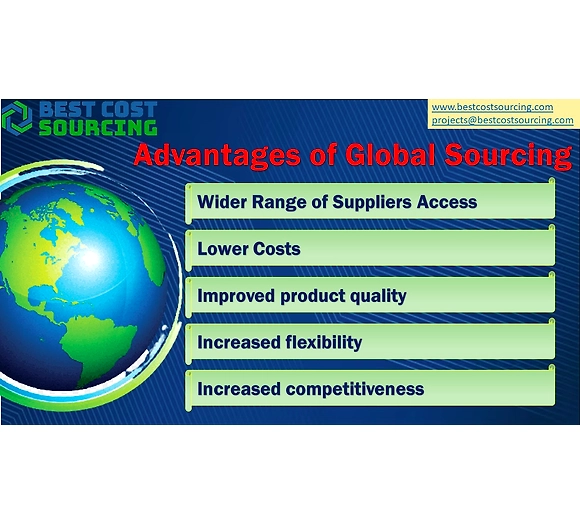 BEST COST SOURCING

www.bestcostsourcing.com
projects@bestcostsourcing.com

Advantages of Global Sourcing

Wider Range of Suppliers Access

Lower Costs

Improved product quality

Increased flexibility

Increased competitiveness